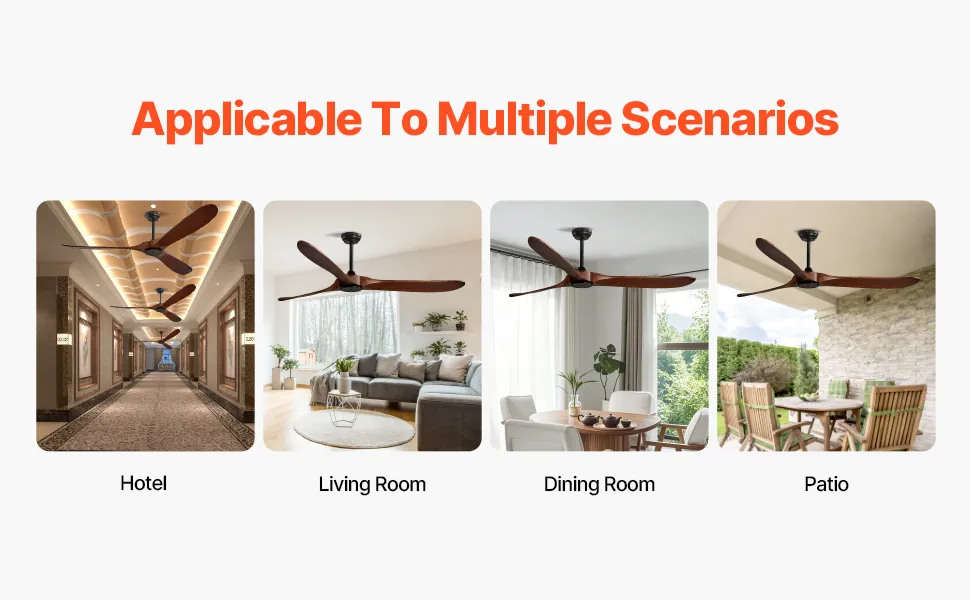 Applicable To Multiple Scenarios

Hotel

Living Room

Dining Room

Patio